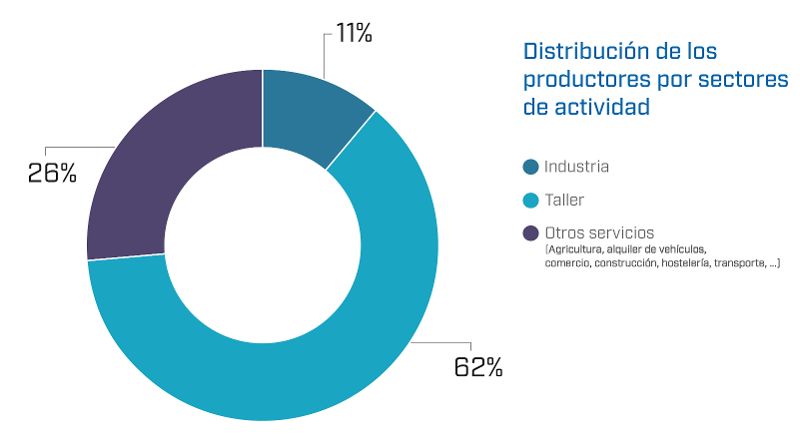 11%

26%

62%

Distribución de los productores por sectores de actividad

Industria

Taller

Otros servicios
(Agricultura, alquiler de vehículos, comercio, construcción, hostelería, transporte, ...)